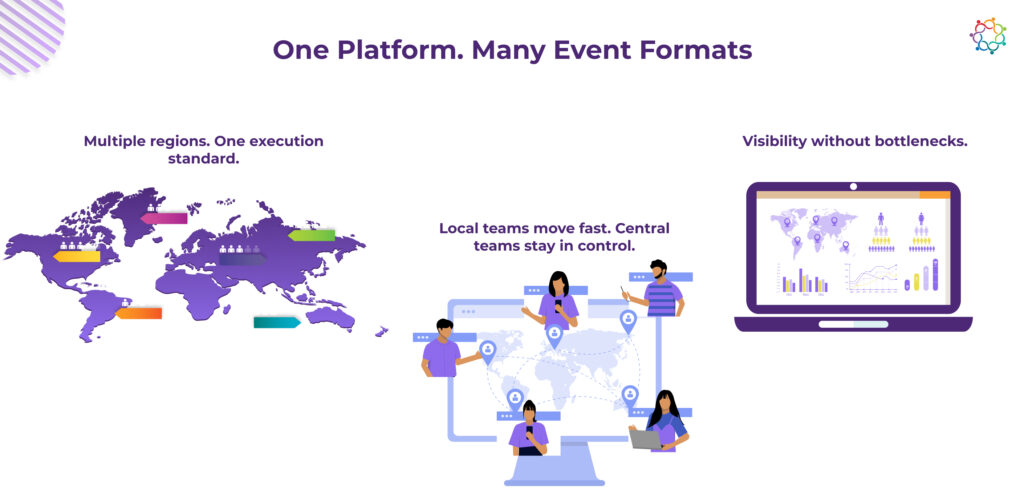 One Platform. Many Event Formats

Multiple regions. One execution standard.

Local teams move fast. Central teams stay in control.

Visibility without bottlenecks.